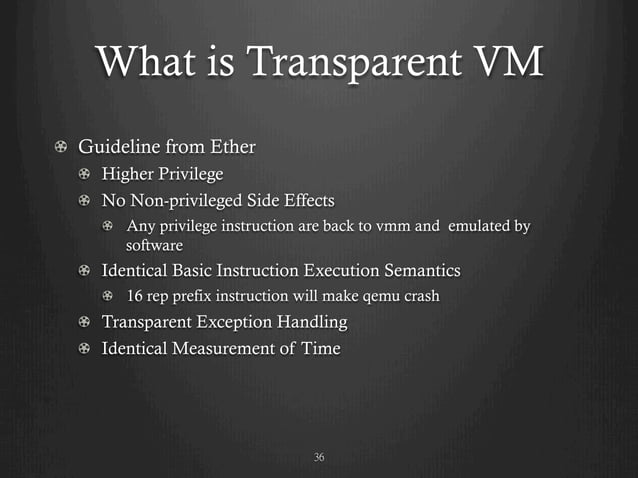 What is Transparent VM

Guideline from Ether

Higher Privilege

No Non-privileged Side Effects

Any privilege instruction are back to vmm and emulated by software

Identical Basic Instruction Execution Semantics

16 rep prefix instruction will make qemu crash

Transparent Exception Handling

Identical Measurement of Time

36